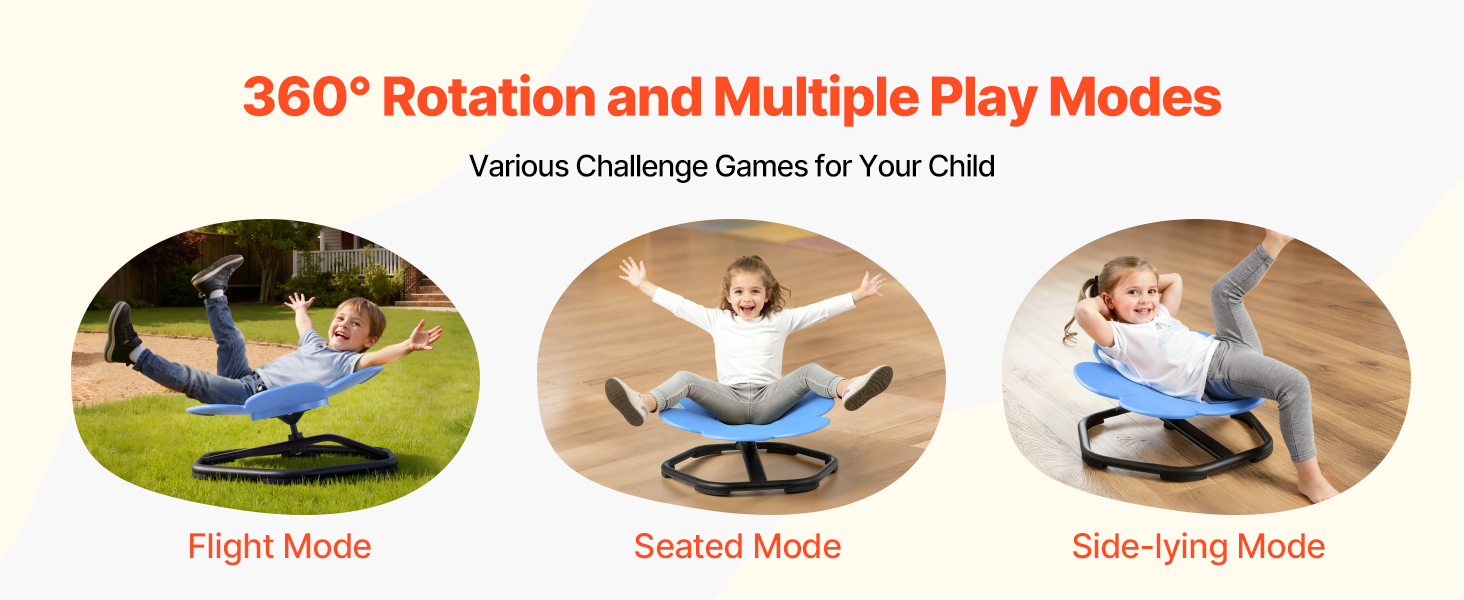 360° Rotation and Multiple Play Modes

Various Challenge Games for Your Child

Flight Mode

Seated Mode

Side-lying Mode